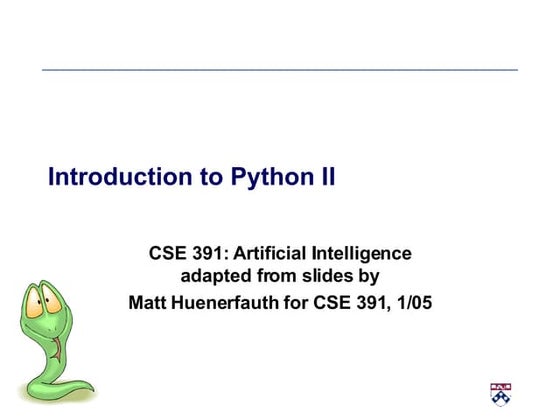 Introduction to Python II

CSE 391: Artificial Intelligence
adapted from slides by
Matt Huenerfauth for CSE 391, 1/05